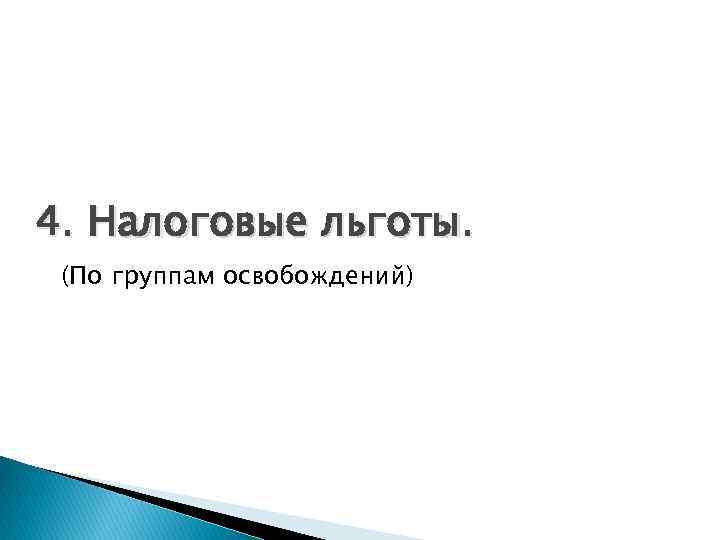 4. Налоговые льготы.

(По группам освобождений)